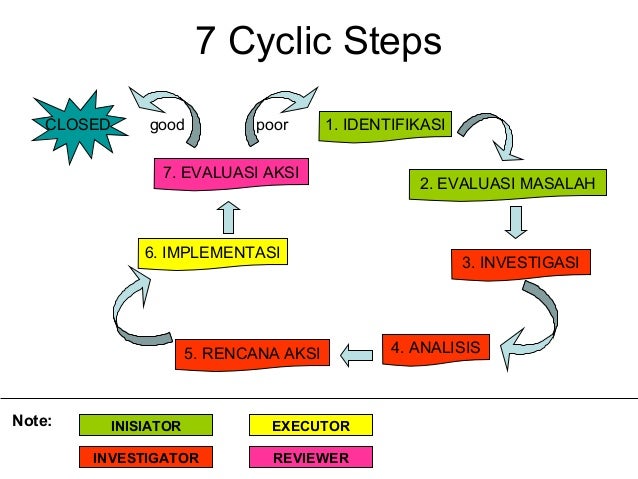 7 Cyclic Steps

CLOSED

good

poor

1. IDENTIFIKASI

2. EVALUASI MASALAH

3. INVESTIGASI

4. ANALISIS

5. RENCANA AKSI

6. IMPLEMENTASI

7. EVALUASI AKSI

Note:

INISIATOR

EXECUTOR

INVESTIGATOR

REVIEWER